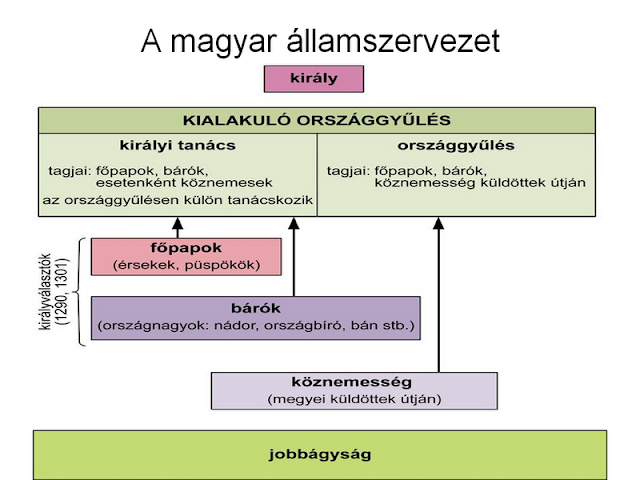 A magyar államszervezet

király

KIALAKULÓ ORSZÁGGYŰLÉS

királyi tanács

tagjai: főpapok, bárók, esetenként köznemesek
az országgyűlésen külön tanácskozik

országgyűlés

tagjai: főpapok, bárók, köznemesség küldöttek útján

királyválasztók (1290, 1301)

főpapok
(érsekek, püspökök)

bárók
(országnagyok: nádor, országbíró, bán stb.)

köznemesség
(megyei küldöttek útján)

jobbágyság